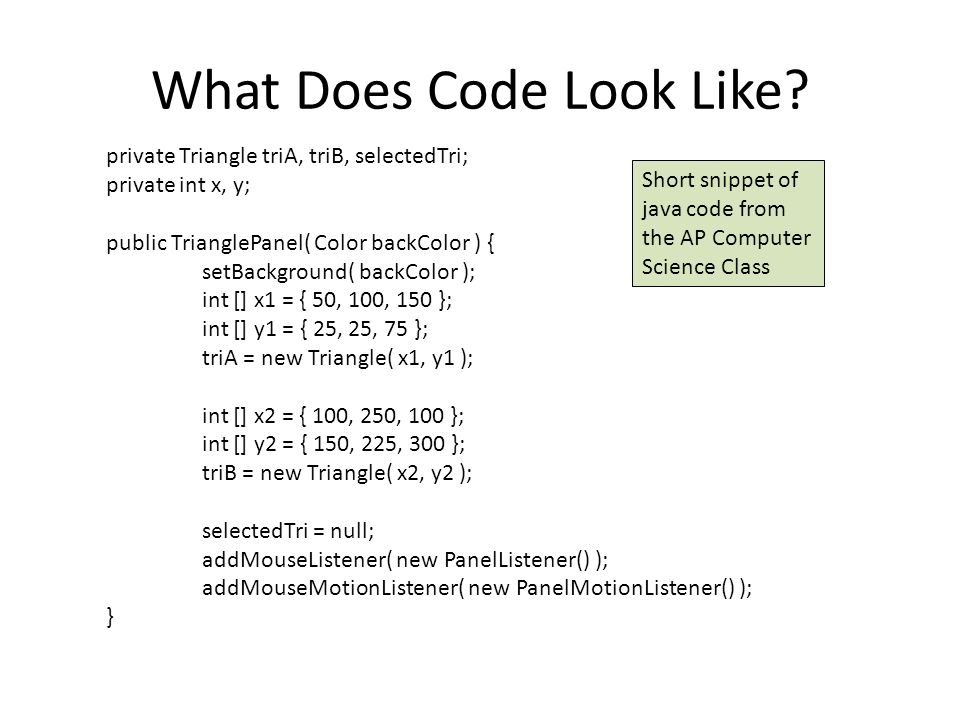 What Does Code Look Like?

private Triangle triA, triB, selectedTri;
private int x, y;

public TrianglePanel( Color backColor ) {
setBackground( backColor );
int [] x1 = { 50, 100, 150 };
int [] y1 = { 25, 25, 75 };
triA = new Triangle( x1, y1 );

int [] x2 = { 100, 250, 100 };
int [] y2 = { 150, 225, 300 };
triB = new Triangle( x2, y2 );

selectedTri = null;
addMouseListener( new PanelListener() );
addMouseMotionListener( new PanelMotionListener() );
}

Short snippet of java code from the AP Computer Science Class